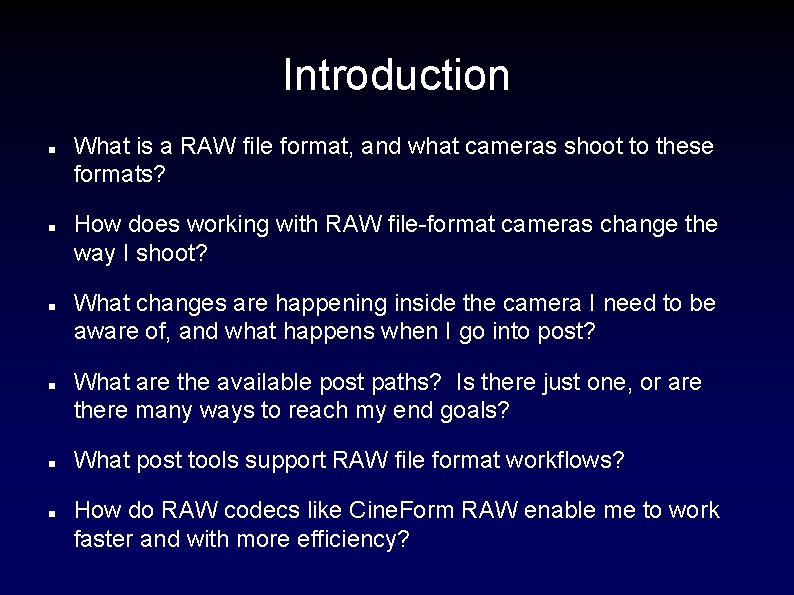 Introduction

- What is a RAW file format, and what cameras shoot to these formats?
- How does working with RAW file-format cameras change the way I shoot?
- What changes are happening inside the camera I need to be aware of, and what happens when I go into post?
- What are the available post paths? Is there just one, or are there many ways to reach my end goals?
- What post tools support RAW file format workflows?
- How do RAW codecs like CineForm RAW enable me to work faster and with more efficiency?